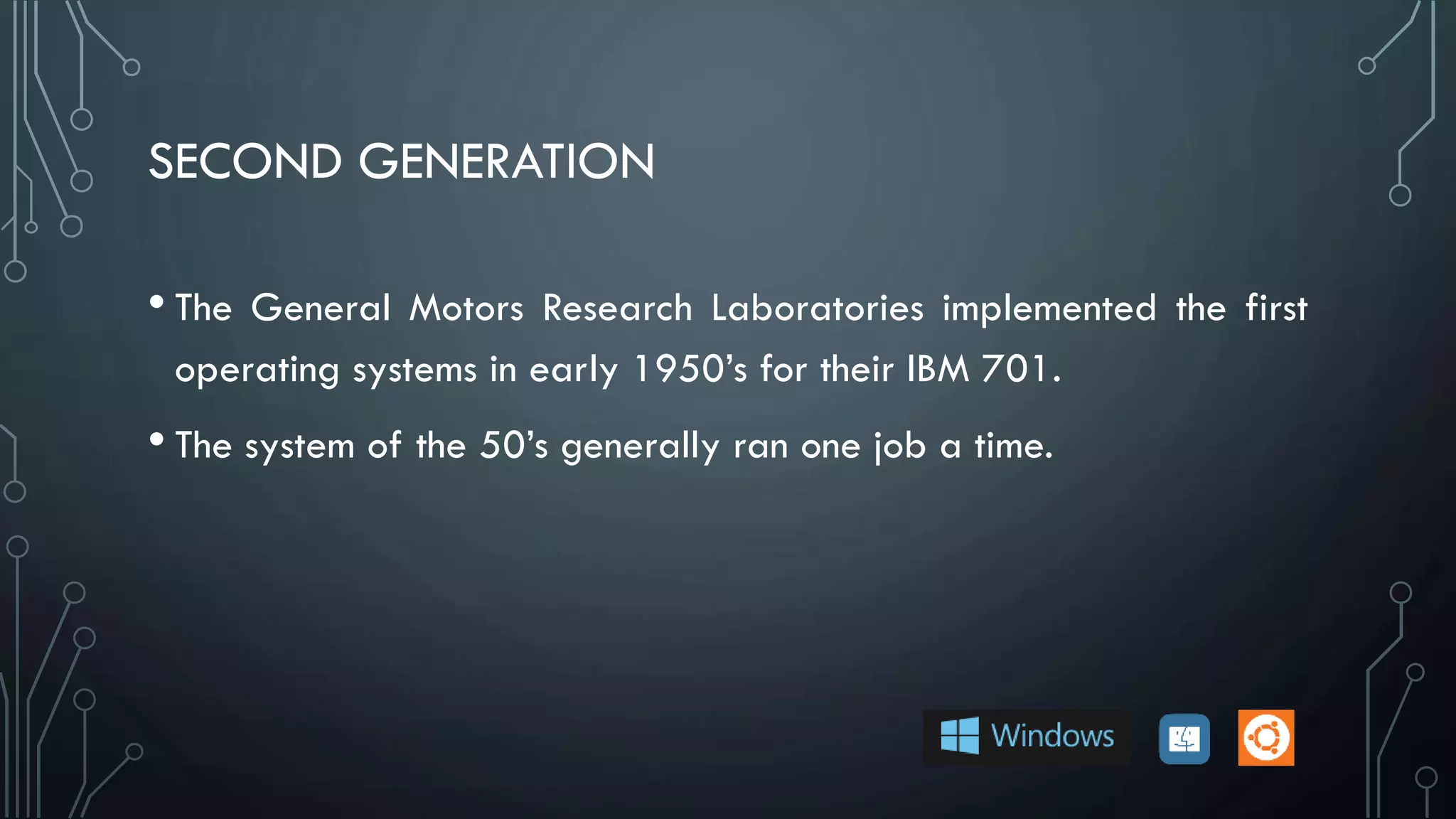 SECOND GENERATION

• The General Motors Research Laboratories implemented the first operating systems in early 1950's for their IBM 701.

• The system of the 50's generally ran one job a time.

Windows